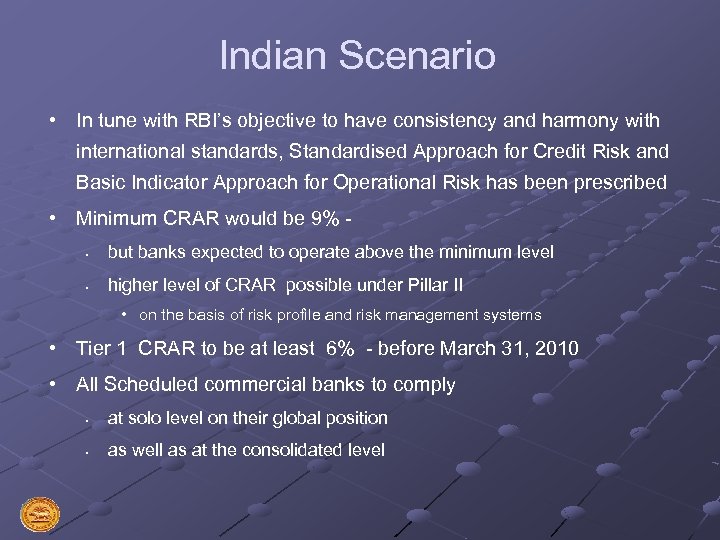 Indian Scenario

• In tune with RBI's objective to have consistency and harmony with international standards, Standardised Approach for Credit Risk and Basic Indicator Approach for Operational Risk has been prescribed

• Minimum CRAR would be 9% -
 • but banks expected to operate above the minimum level
 • higher level of CRAR possible under Pillar II
  • on the basis of risk profile and risk management systems

• Tier 1 CRAR to be at least 6% - before March 31, 2010

• All Scheduled commercial banks to comply
 • at solo level on their global position
 • as well as at the consolidated level